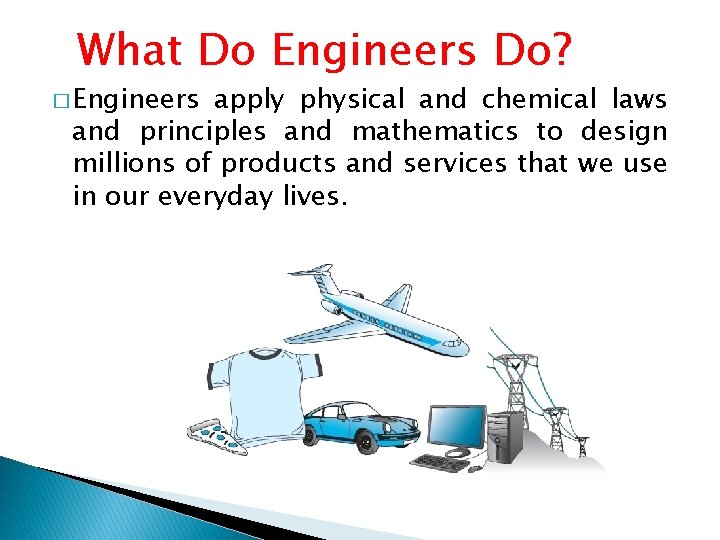 What Do Engineers Do?

□ Engineers apply physical and chemical laws and principles and mathematics to design millions of products and services that we use in our everyday lives.